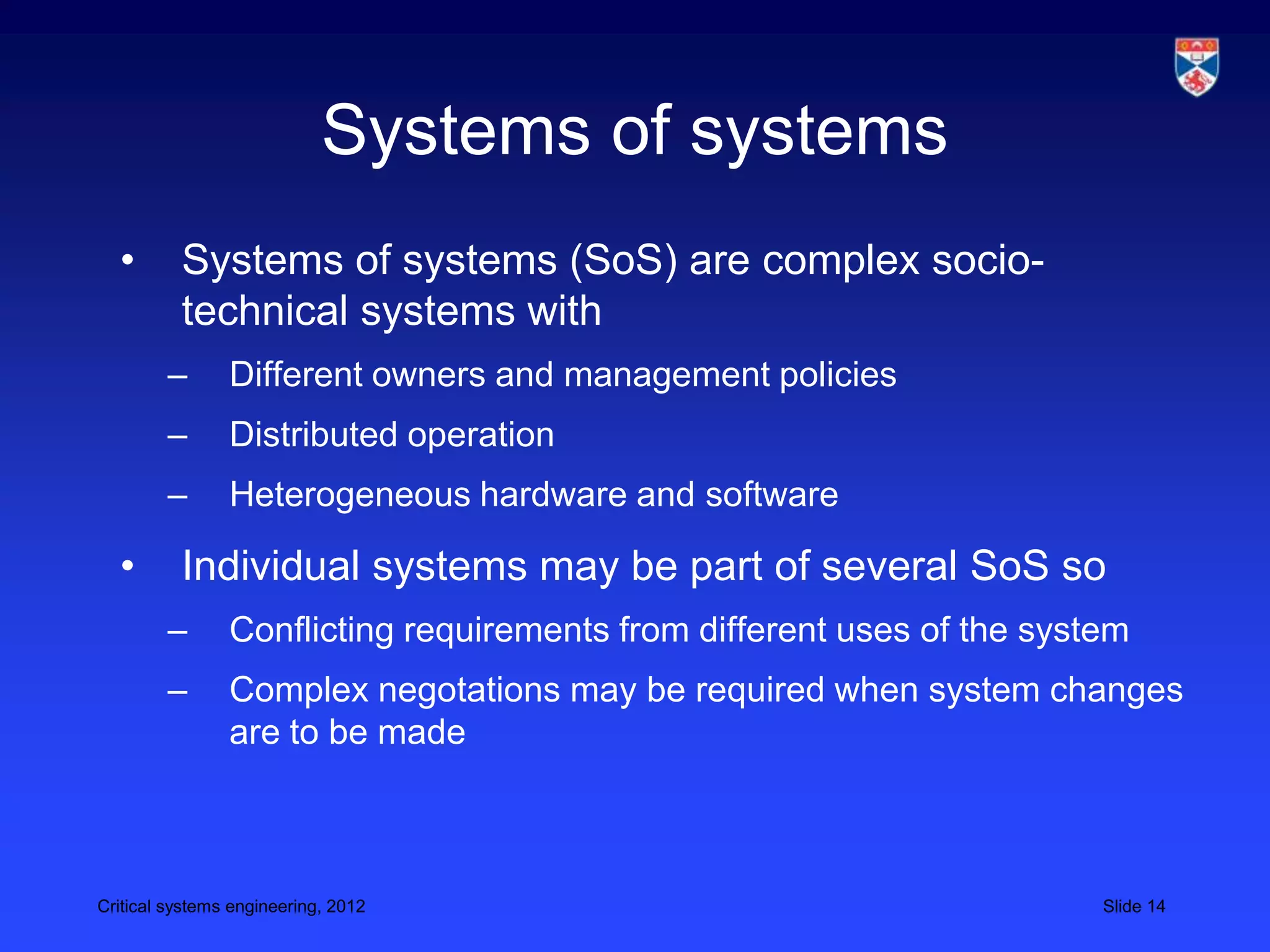 Systems of systems

• Systems of systems (SoS) are complex socio-technical systems with

– Different owners and management policies

– Distributed operation

– Heterogeneous hardware and software

• Individual systems may be part of several SoS so

– Conflicting requirements from different uses of the system

– Complex negotations may be required when system changes are to be made

Critical systems engineering, 2012

Slide 14